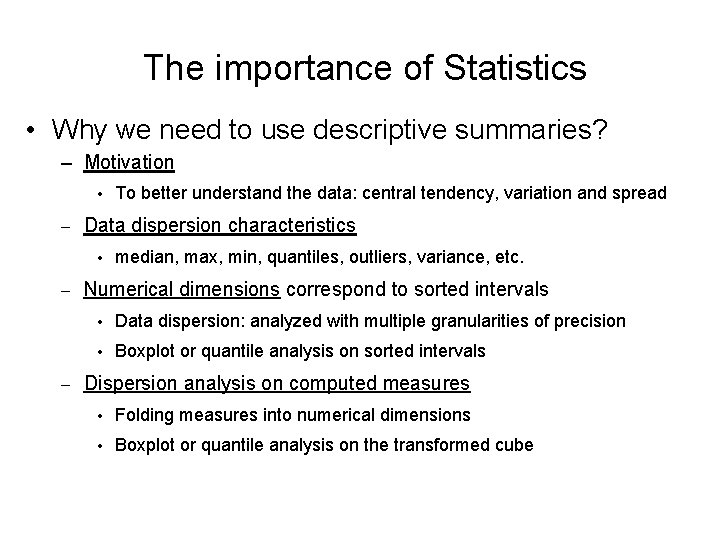 The importance of Statistics

• Why we need to use descriptive summaries?

– Motivation

• To better understand the data: central tendency, variation and spread

– Data dispersion characteristics

• median, max, min, quantiles, outliers, variance, etc.

– Numerical dimensions correspond to sorted intervals

• Data dispersion: analyzed with multiple granularities of precision

• Boxplot or quantile analysis on sorted intervals

– Dispersion analysis on computed measures

• Folding measures into numerical dimensions

• Boxplot or quantile analysis on the transformed cube